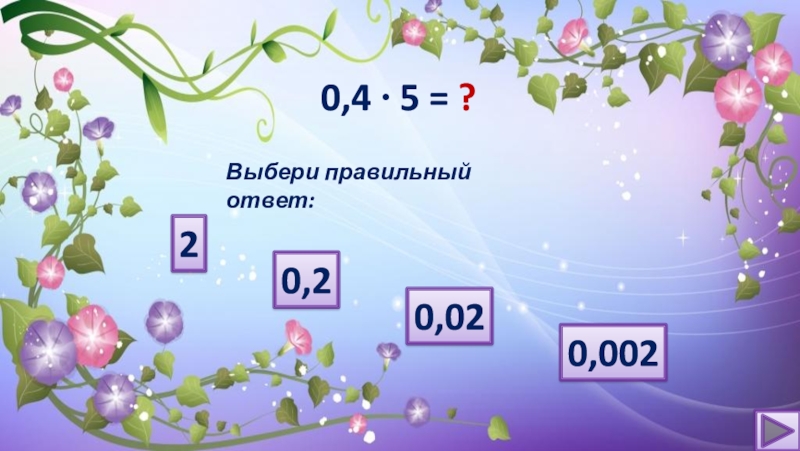 $0,4 \cdot 5 = ?$

Выбери правильный ответ:

2

0,2

0,02

0,002